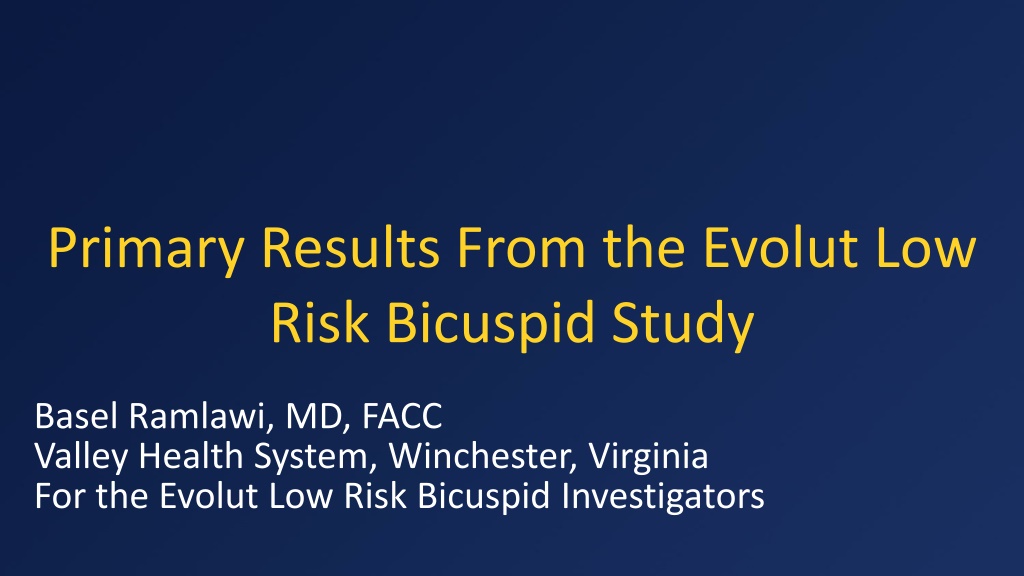 Primary Results From the Evolut Low Risk Bicuspid Study

Basel Ramlawi, MD, FACC
Valley Health System, Winchester, Virginia
For the Evolut Low Risk Bicuspid Investigators